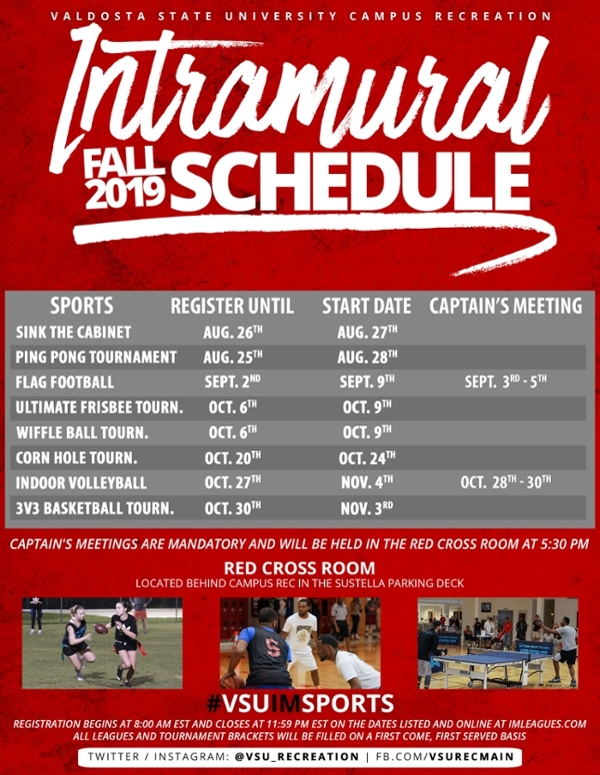 VALDOSTA STATE UNIVERSITY CAMPUS RECREATION

Intramural

FALL 2019 SCHEDULE

| SPORTS | REGISTER UNTIL | START DATE | CAPTAIN'S MEETING |
|---|---|---|---|
| SINK THE CABINET | AUG. 26$^{TH}$ | AUG. 27$^{TH}$ | |
| PING PONG TOURNAMENT | AUG. 25$^{TH}$ | AUG. 28$^{TH}$ | |
| FLAG FOOTBALL | SEPT. 2$^{ND}$ | SEPT. 9$^{TH}$ | SEPT. 3$^{RD}$ - 5$^{TH}$ |
| ULTIMATE FRISBEE TOURN. | OCT. 6$^{TH}$ | OCT. 9$^{TH}$ | |
| WIFFLE BALL TOURN. | OCT. 6$^{TH}$ | OCT. 9$^{TH}$ | |
| CORN HOLE TOURN. | OCT. 20$^{TH}$ | OCT. 24$^{TH}$ | |
| INDOOR VOLLEYBALL | OCT. 27$^{TH}$ | NOV. 4$^{TH}$ | OCT. 28$^{TH}$ - 30$^{TH}$ |
| 3V3 BASKETBALL TOURN. | OCT. 30$^{TH}$ | NOV. 3$^{RD}$ | |

CAPTAIN'S MEETINGS ARE MANDATORY AND WILL BE HELD IN THE RED CROSS ROOM AT 5:30 PM

RED CROSS ROOM
LOCATED BEHIND CAMPUS REC IN THE SUSTELLA PARKING DECK

#VSUIMSPORTS

REGISTRATION BEGINS AT 8:00 AM EST AND CLOSES AT 11:59 PM EST ON THE DATES LISTED AND ONLINE AT IMLEAGUES.COM
ALL LEAGUES AND TOURNAMENT BRACKETS WILL BE FILLED ON A FIRST COME, FIRST SERVED BASIS

TWITTER / INSTAGRAM: @VSU_RECREATION | FB.COM/VSURECMAIN